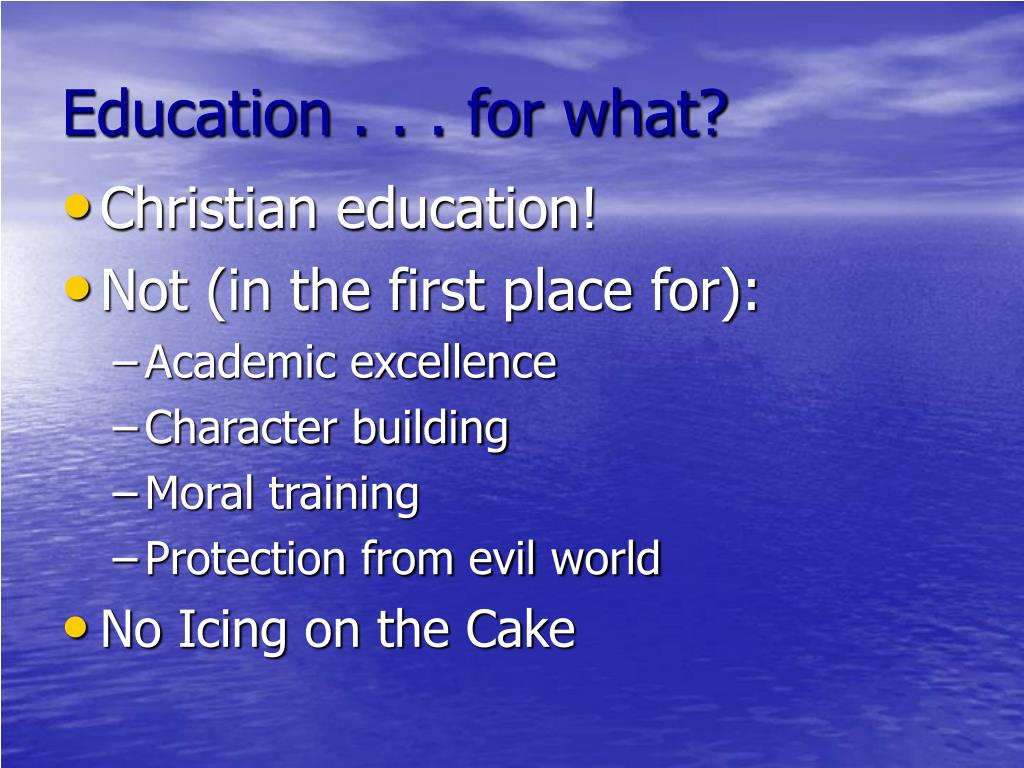 Education . . . for what?

• Christian education!
• Not (in the first place for):
– Academic excellence
– Character building
– Moral training
– Protection from evil world
• No Icing on the Cake